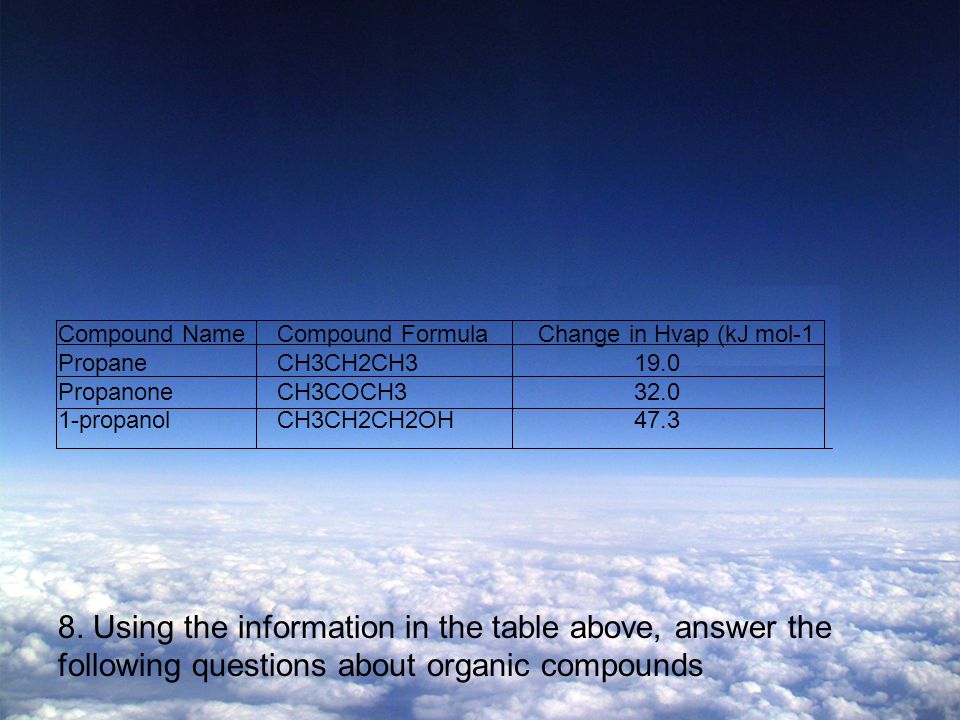 | Compound Name | Compound Formula | Change in Hvap (kJ mol-1 |
|---|---|---|
| Propane | CH3CH2CH3 | 19.0 |
| Propanone | CH3COCH3 | 32.0 |
| 1-propanol | CH3CH2CH2OH | 47.3 |

8. Using the information in the table above, answer the following questions about organic compounds